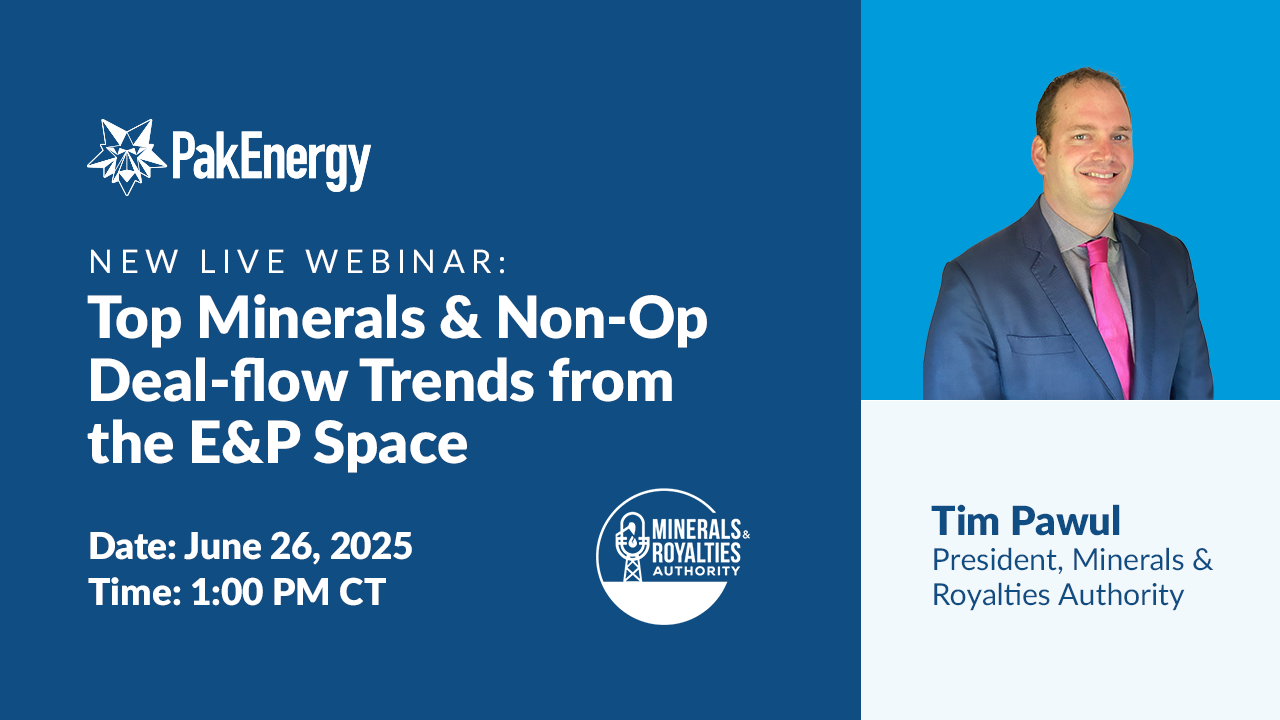 PakEnergy

NEW LIVE WEBINAR:
Top Minerals & Non-Op Deal-flow Trends from the E&P Space

Date: June 26, 2025
Time: 1:00 PM CT

MINERALS & ROYALTIES AUTHORITY

Tim Pawul
President, Minerals & Royalties Authority